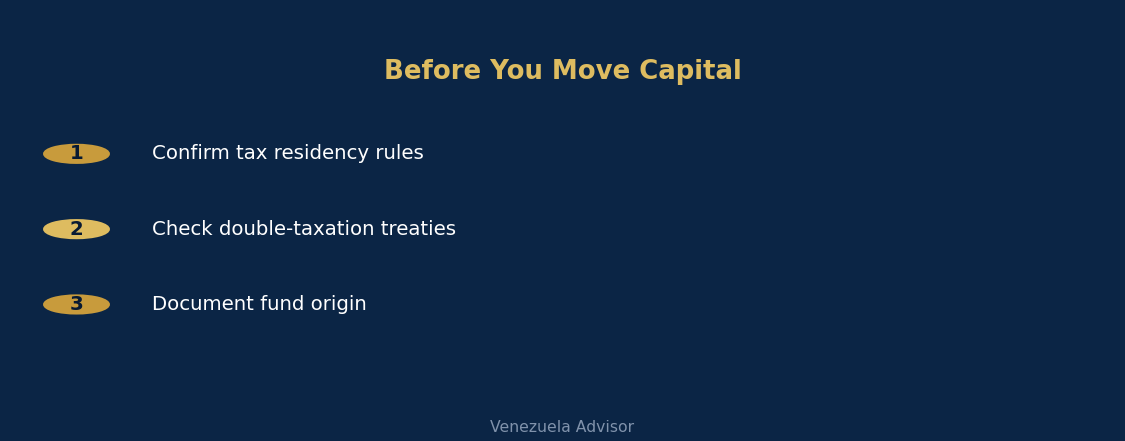 Before You Move Capital

1 Confirm tax residency rules

2 Check double-taxation treaties

3 Document fund origin

Venezuela Advisor